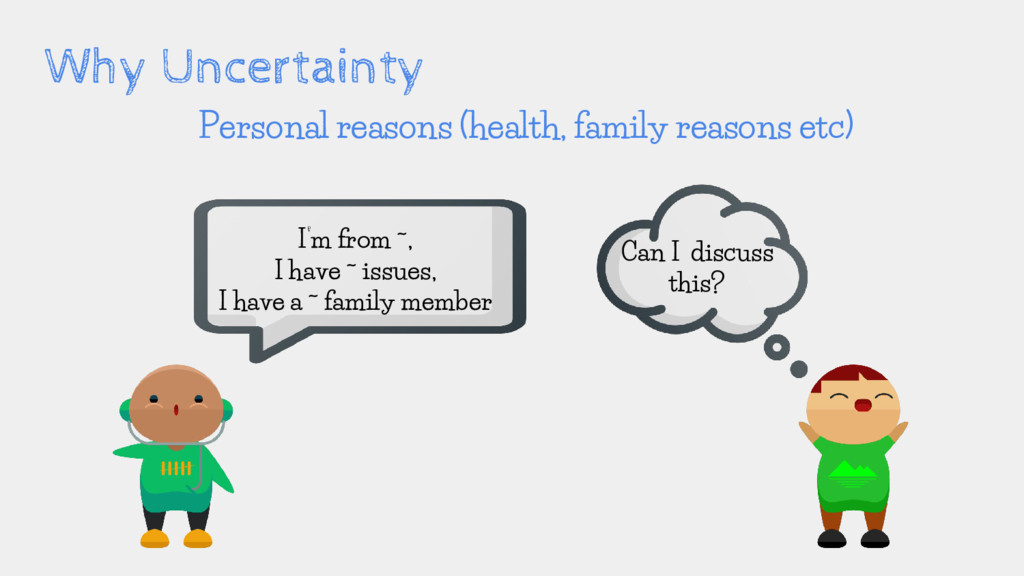 Why Uncertainty

Personal reasons (health, family reasons etc)

I'm from ~,
I have ~ issues,
I have a ~ family member

Can I discuss this?